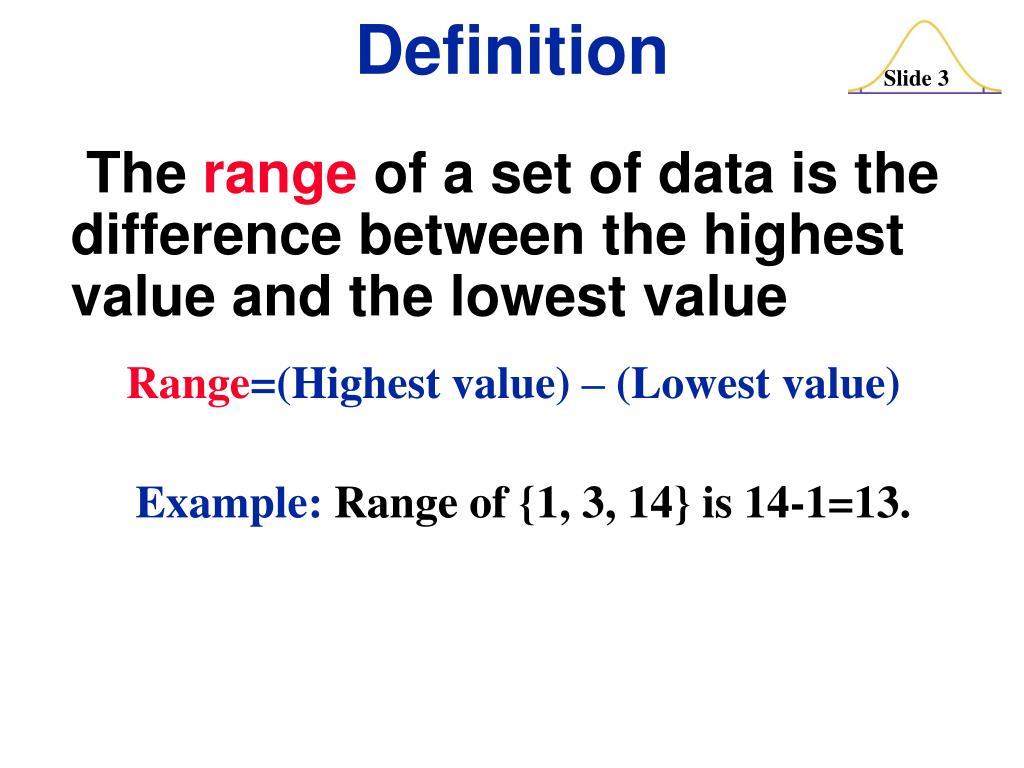 Definition

Slide 3

The range of a set of data is the difference between the highest value and the lowest value

Range=(Highest value) – (Lowest value)

Example: Range of {1, 3, 14} is 14-1=13.